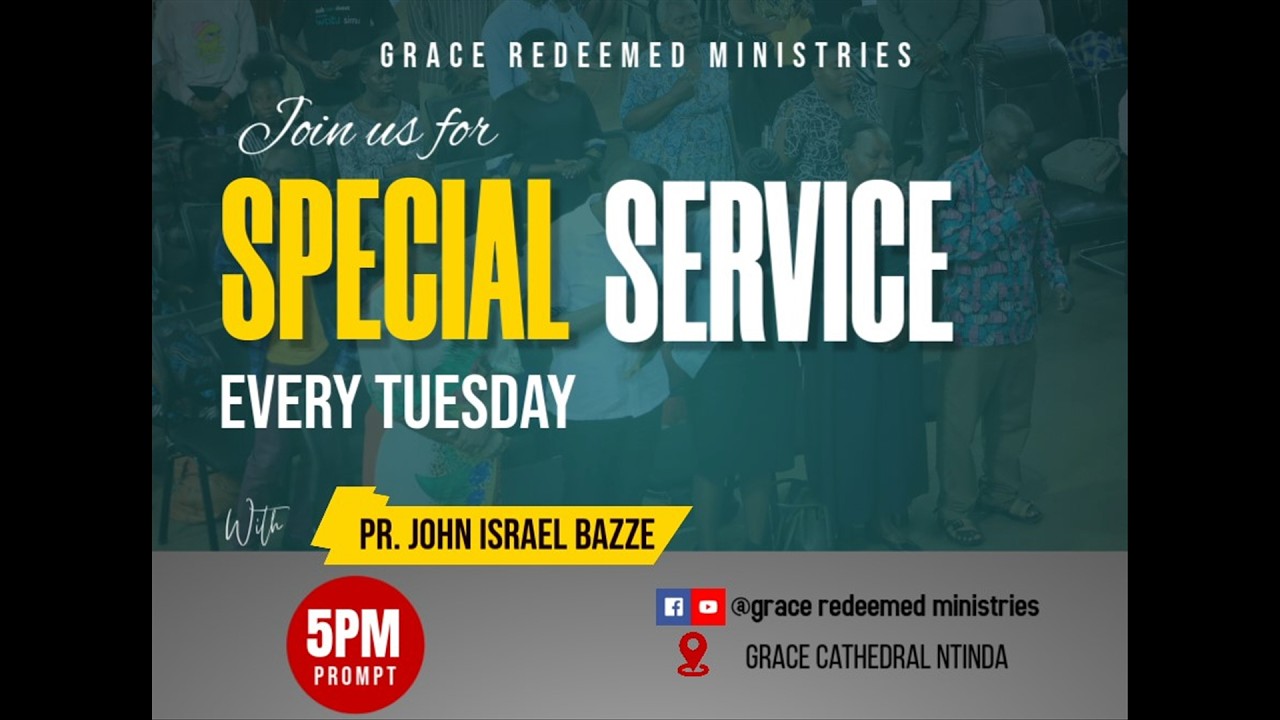 GRACE REDEEMED MINISTRIES

Join us for

SPECIAL SERVICE

EVERY TUESDAY

With

PR. JOHN ISRAEL BAZZE

5PM PROMPT

@grace redeemed ministries

GRACE CATHEDRAL NTINDA